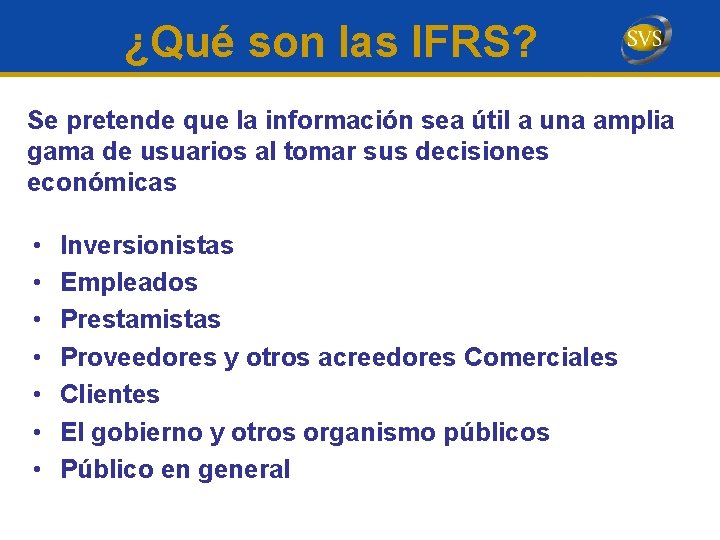 ¿Qué son las IFRS?

SVS

Se pretende que la información sea útil a una amplia gama de usuarios al tomar sus decisiones económicas

• Inversionistas
• Empleados
• Prestamistas
• Proveedores y otros acreedores Comerciales
• Clientes
• El gobierno y otros organismo públicos
• Público en general